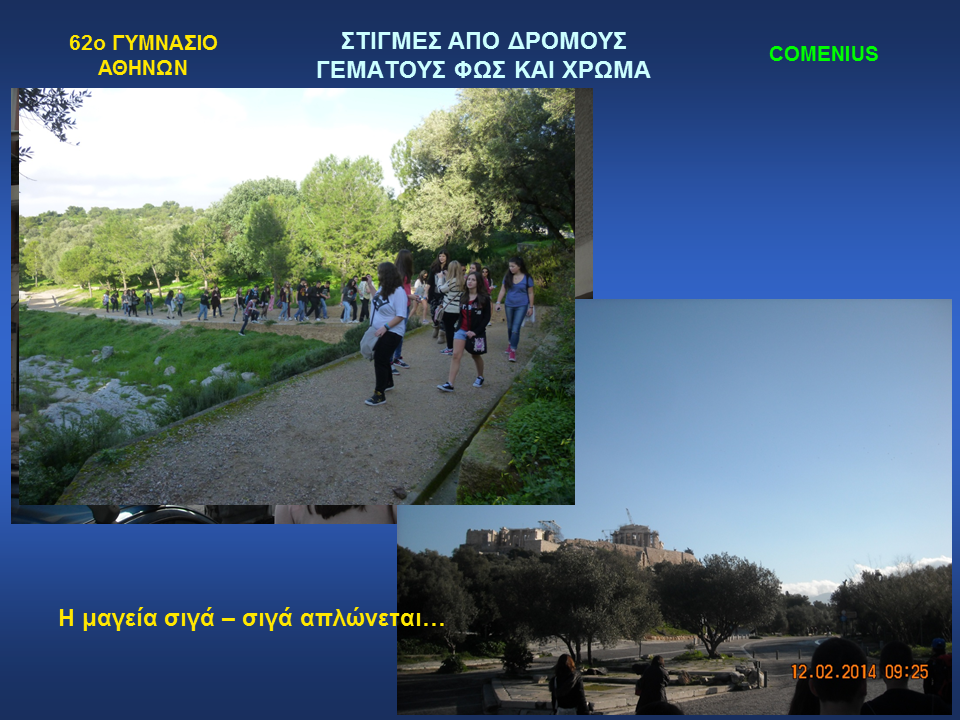 62ο ΓΥΜΝΑΣΙΟ ΑΘΗΝΩΝ

ΣΤΙΓΜΕΣ ΑΠΟ ΔΡΟΜΟΥΣ ΓΕΜΑΤΟΥΣ ΦΩΣ ΚΑΙ ΧΡΩΜΑ

COMENIUS

Η μαγεία σιγά – σιγά απλώνεται…

12.02.2014 09:25